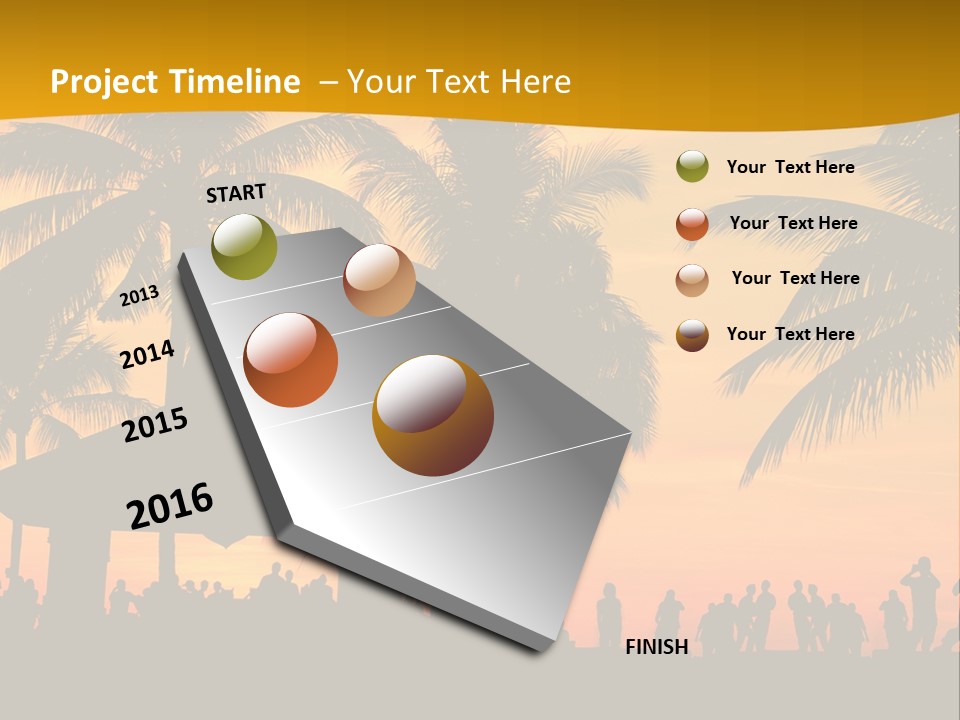 Project Timeline – Your Text Here

START

2013

2014

2015

2016

FINISH

Your Text Here

Your Text Here

Your Text Here

Your Text Here